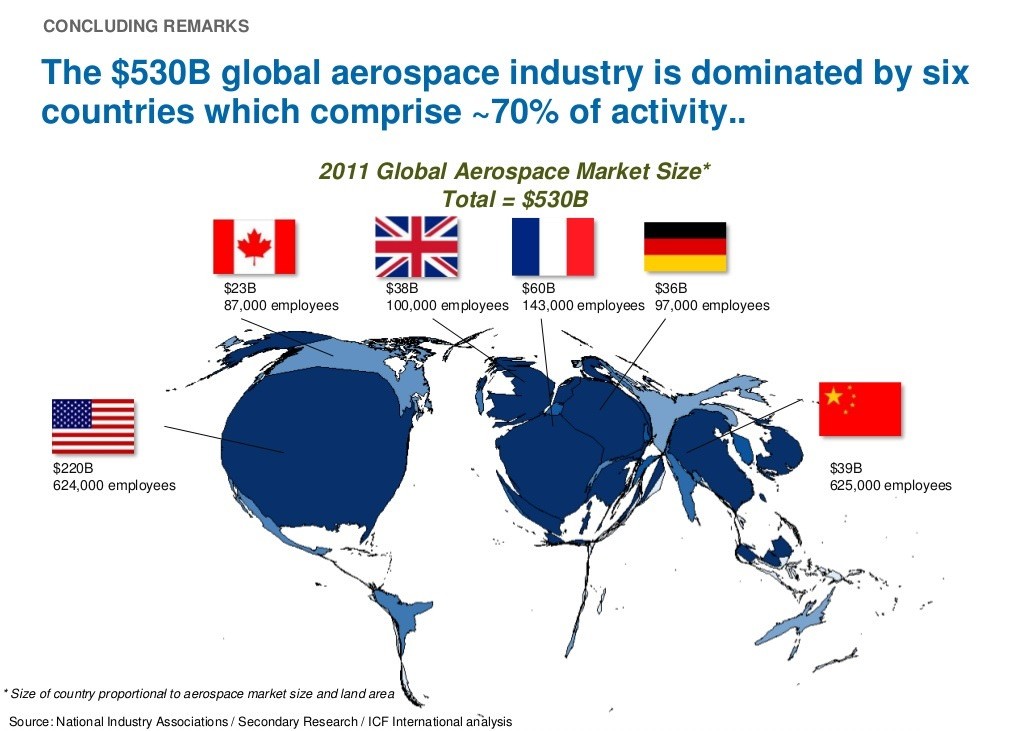 CONCLUDING REMARKS

The \$530B global aerospace industry is dominated by six countries which comprise ~70% of activity..

2011 Global Aerospace Market Size*
Total = \$530B

\$23B
87,000 employees

\$38B
100,000 employees

\$60B
143,000 employees

\$36B
97,000 employees

\$220B
624,000 employees

\$39B
625,000 employees

* Size of country proportional to aerospace market size and land area

Source: National Industry Associations / Secondary Research / ICF International analysis